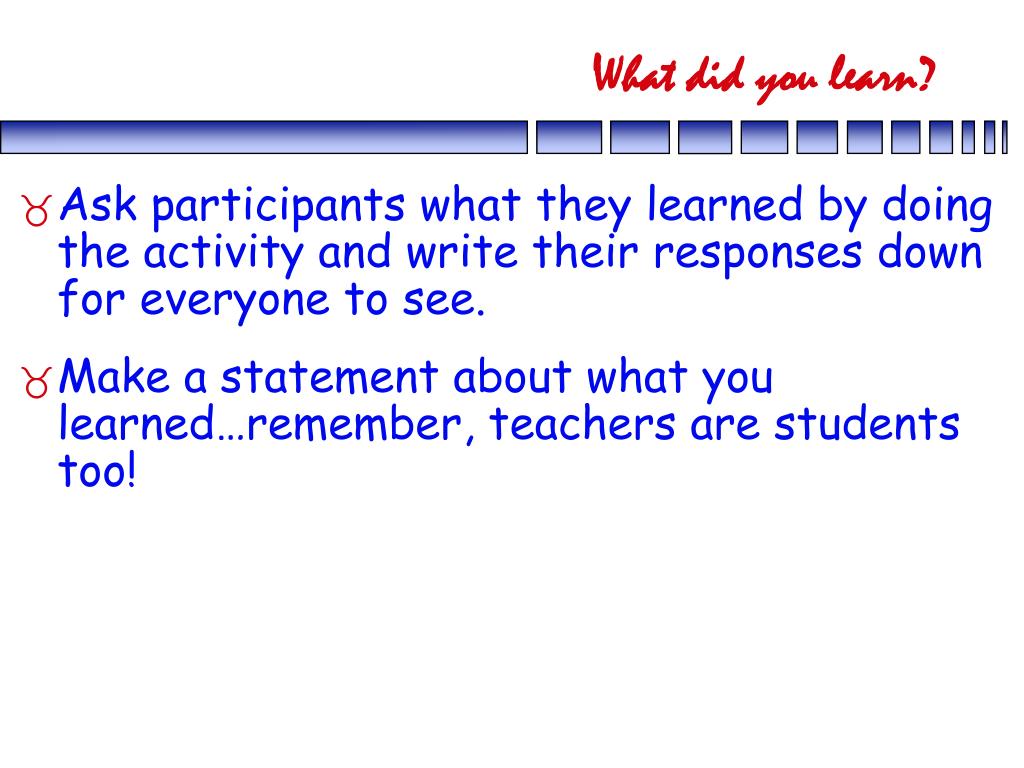 What did you learn?

Ask participants what they learned by doing the activity and write their responses down for everyone to see.

Make a statement about what you learned…remember, teachers are students too!